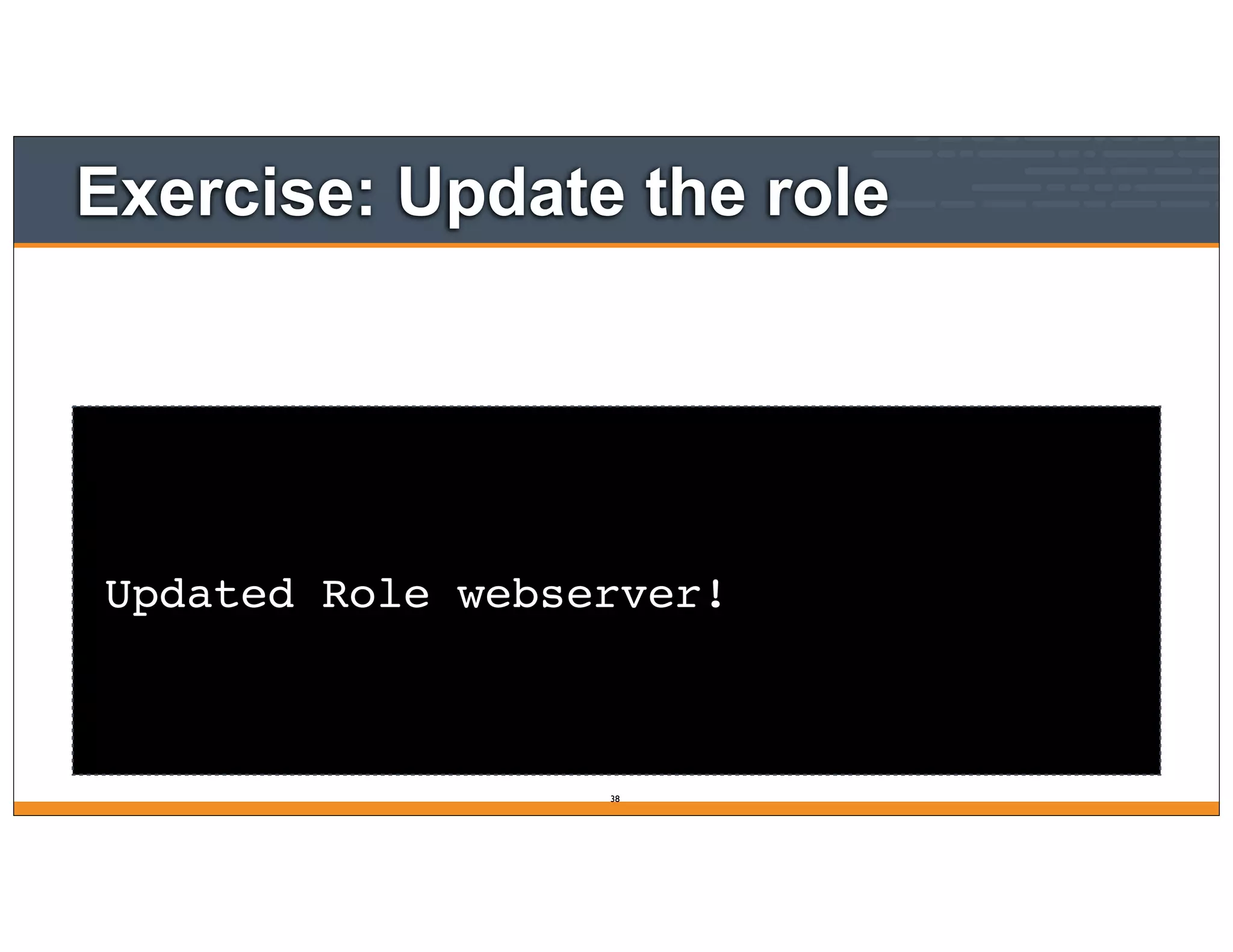 Exercise: Update the role

Updated Role webserver!

38